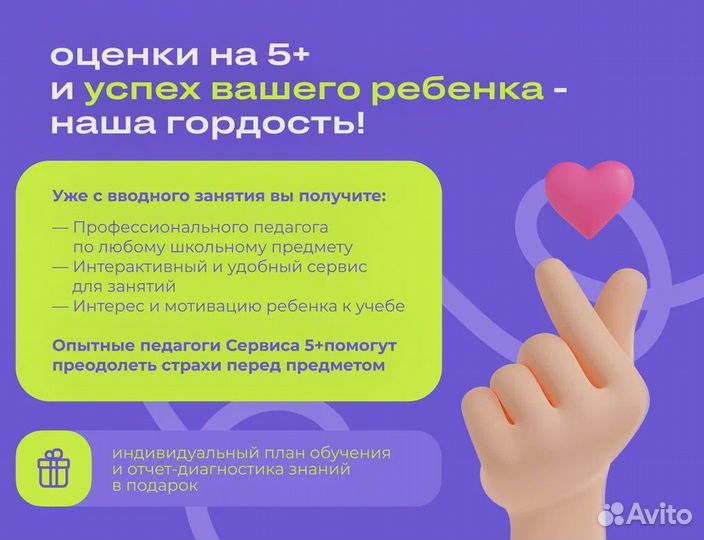 оценки на 5+
и успех вашего ребенка -
наша гордость!

Уже с вводного занятия вы получите:

— Профессионального педагога по любому школьному предмету
— Интерактивный и удобный сервис для занятий
— Интерес и мотивацию ребенка к учебе

Опытные педагоги Сервиса 5+помогут преодолеть страхи перед предметом

индивидуальный план обучения и отчет-диагностика знаний в подарок

Avito